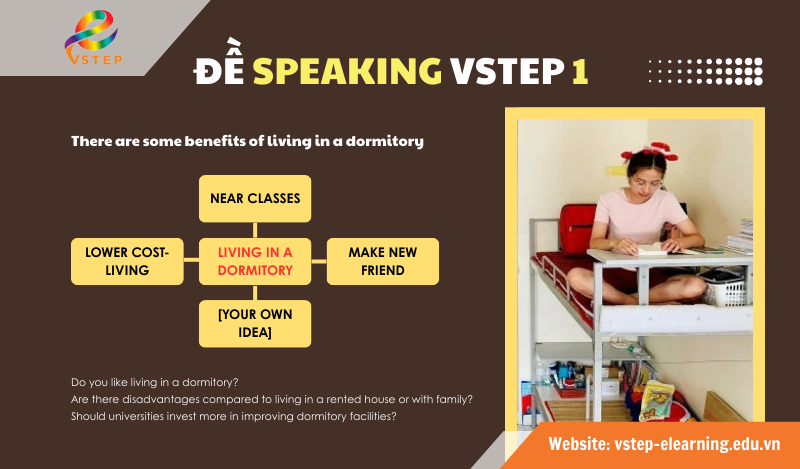 VSTEP

ĐỀ SPEAKING VSTEP 1

There are some benefits of living in a dormitory

NEAR CLASSES

LOWER COST-LIVING

LIVING IN A DORMITORY

MAKE NEW FRIEND

[YOUR OWN IDEA]

Do you like living in a dormitory?
Are there disadvantages compared to living in a rented house or with family?
Should universities invest more in improving dormitory facilities?

Website: vstep-elearning.edu.vn